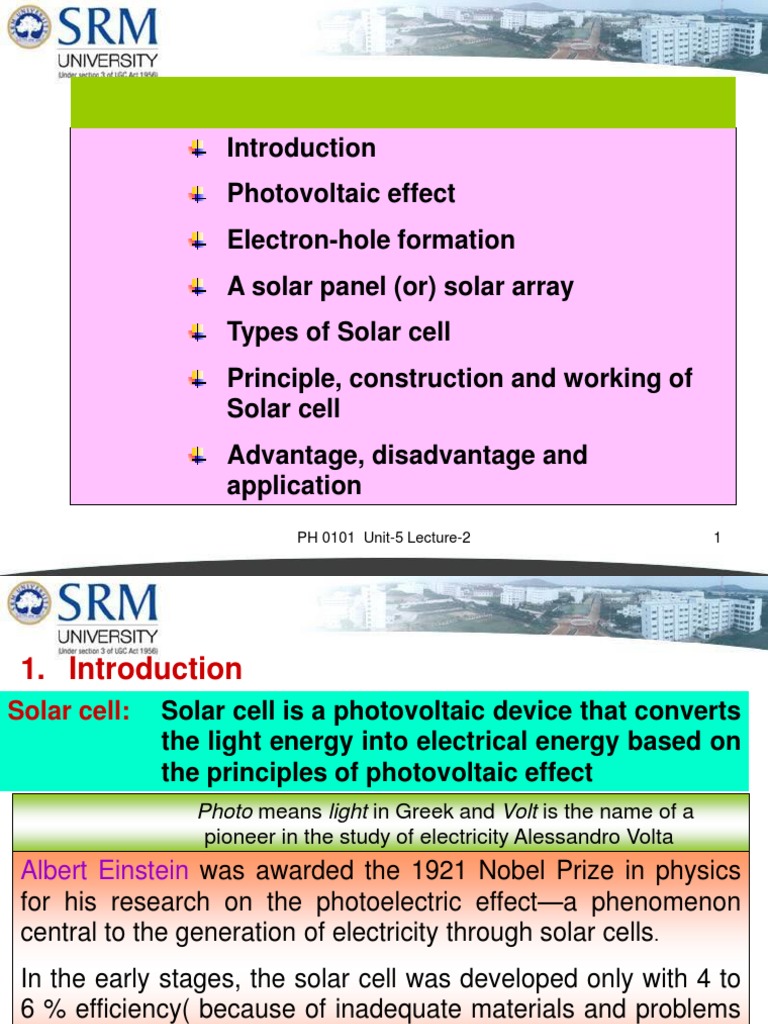 SRM
UNIVERSITY
(Under section 3 of UGC Act 1956)

Introduction
Photovoltaic effect
Electron-hole formation
A solar panel (or) solar array
Types of Solar cell
Principle, construction and working of Solar cell
Advantage, disadvantage and application

PH 0101 Unit-5 Lecture-2
1

SRM
UNIVERSITY
(Under section 3 of UGC Act 1956)

1. Introduction

Solar cell: Solar cell is a photovoltaic device that converts the light energy into electrical energy based on the principles of photovoltaic effect

Photo means light in Greek and Volt is the name of a pioneer in the study of electricity Alessandro Volta

Albert Einstein was awarded the 1921 Nobel Prize in physics for his research on the photoelectric effect—a phenomenon central to the generation of electricity through solar cells.

In the early stages, the solar cell was developed only with 4 to 6 % efficiency( because of inadequate materials and problems